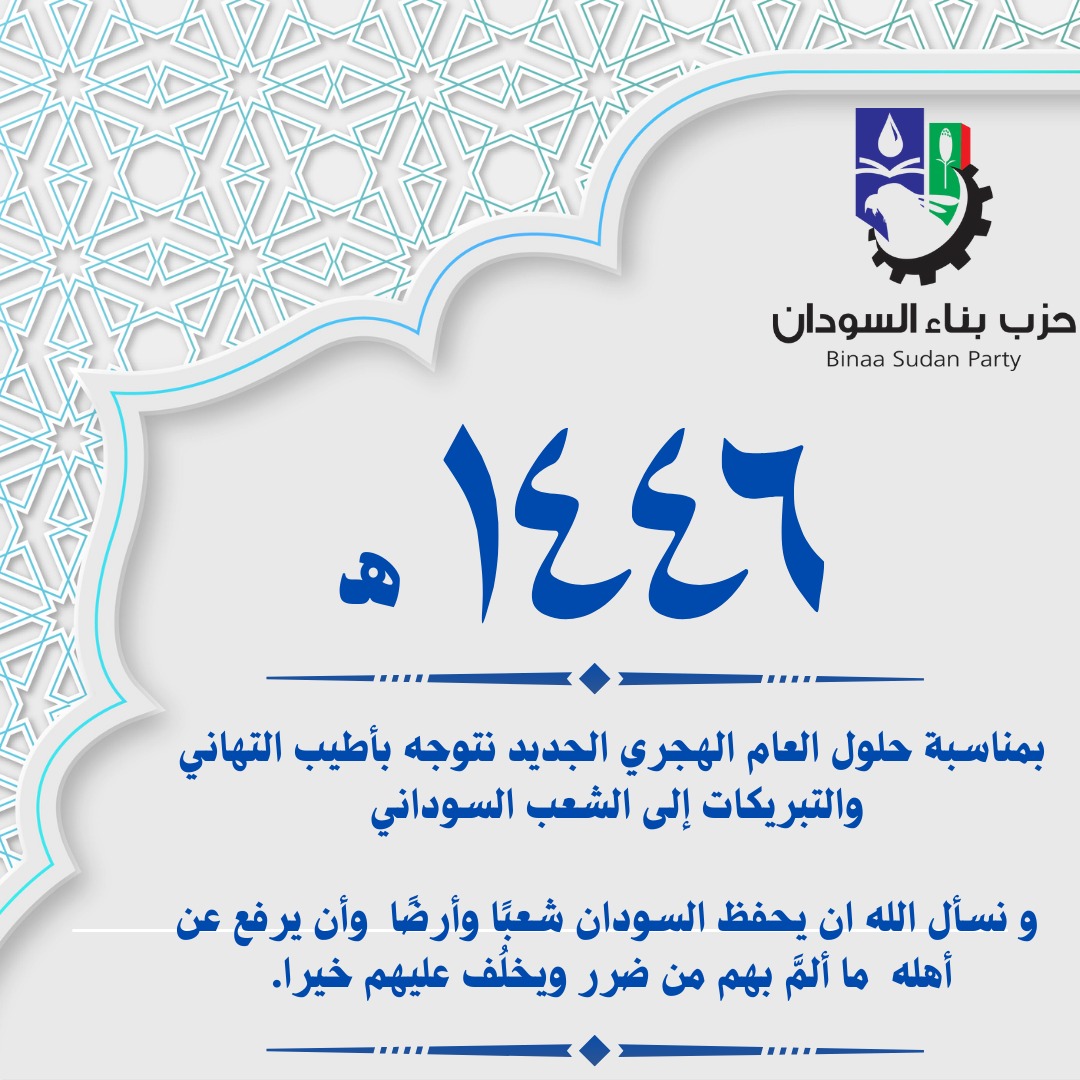 حزب بناء السودان
Binaa Sudan Party

١٤٤٦ هـ

بمناسبة حلول العام الهجري الجديد نتوجه بأطيب التهاني والتبريكات إلى الشعب السوداني

و نسأل الله ان يحفظ السودان شعبًا وأرضًا وأن يرفع عن أهله ما ألمَّ بهم من ضرر ويخلُف عليهم خيرا.